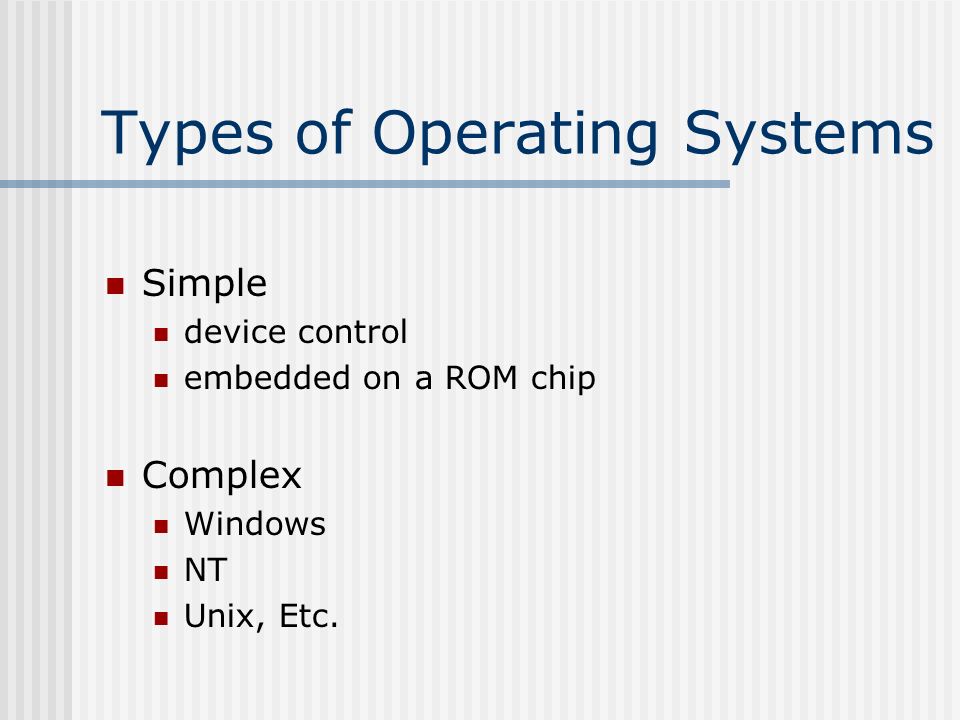 Types of Operating Systems

- Simple
  - device control
  - embedded on a ROM chip

- Complex
  - Windows
  - NT
  - Unix, Etc.